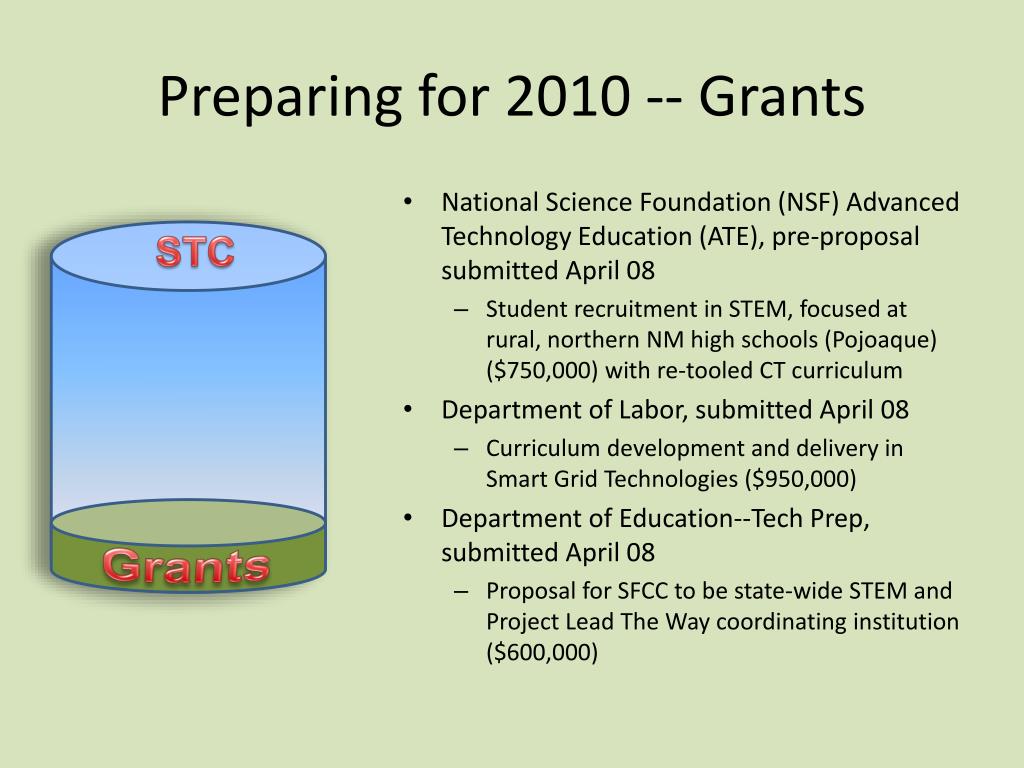 Preparing for 2010 -- Grants

STC

Grants

• National Science Foundation (NSF) Advanced Technology Education (ATE), pre-proposal submitted April 08
– Student recruitment in STEM, focused at rural, northern NM high schools (Pojoaque) (\$750,000) with re-tooled CT curriculum
• Department of Labor, submitted April 08
– Curriculum development and delivery in Smart Grid Technologies (\$950,000)
• Department of Education--Tech Prep, submitted April 08
– Proposal for SFCC to be state-wide STEM and Project Lead The Way coordinating institution (\$600,000)